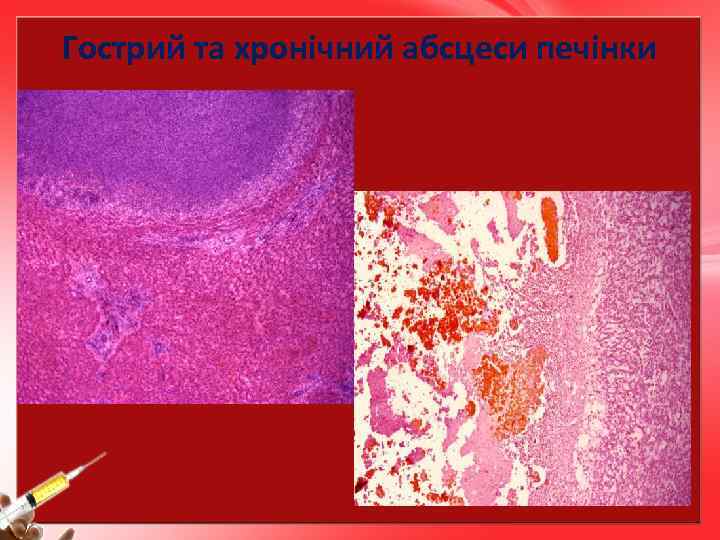 Гострий та хронічний абсцеси печінки